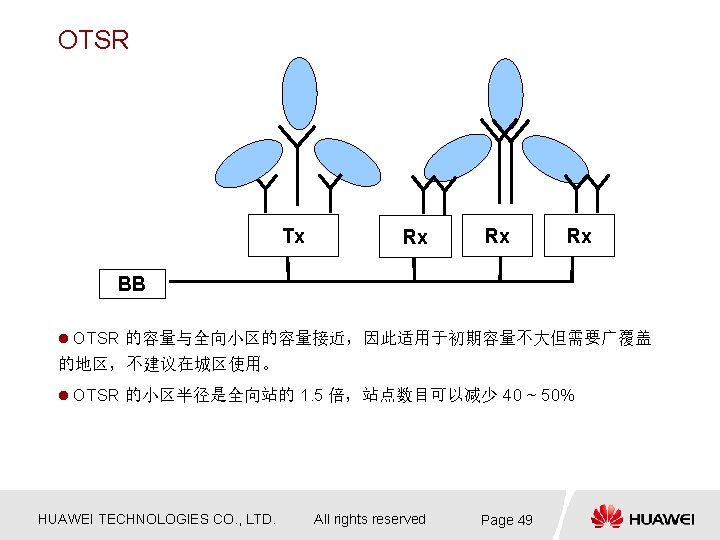 OTSR

Tx

Rx

Rx

Rx

BB

● OTSR 的容量与全向小区的容量接近，因此适用于初期容量不大但需要广覆盖的地区，不建议在城区使用。

● OTSR 的小区半径是全向站的 1.5 倍，站点数目可以减少 40 ~ 50%

HUAWEI TECHNOLOGIES CO., LTD.

All rights reserved

Page 49

HUAWEI